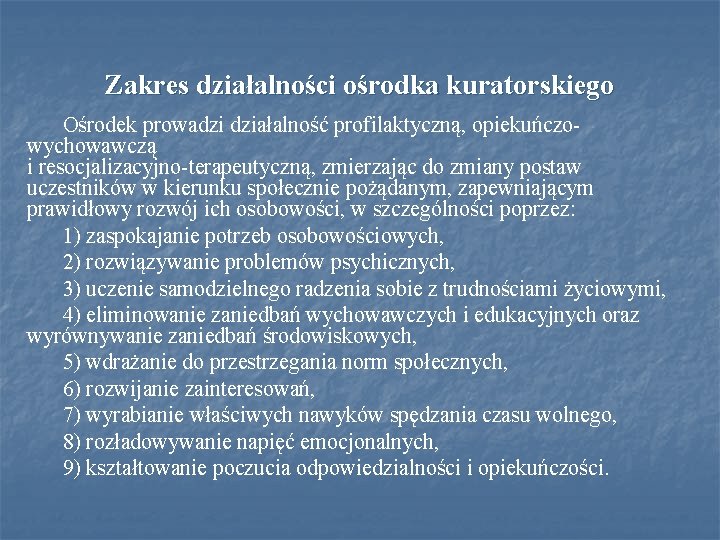 Zakres działalności ośrodka kuratorskiego

Ośrodek prowadzi działalność profilaktyczną, opiekuńczo-wychowawczą i resocjalizacyjno-terapeutyczną, zmierzając do zmiany postaw uczestników w kierunku społecznie pożądanym, zapewniającym prawidłowy rozwój ich osobowości, w szczególności poprzez:

1) zaspokajanie potrzeb osobowościowych,

2) rozwiązywanie problemów psychicznych,

3) uczenie samodzielnego radzenia sobie z trudnościami życiowymi,

4) eliminowanie zaniedbań wychowawczych i edukacyjnych oraz wyrównywanie zaniedbań środowiskowych,

5) wdrażanie do przestrzegania norm społecznych,

6) rozwijanie zainteresowań,

7) wyrabianie właściwych nawyków spędzania czasu wolnego,

8) rozładowywanie napięć emocjonalnych,

9) kształtowanie poczucia odpowiedzialności i opiekuńczości.